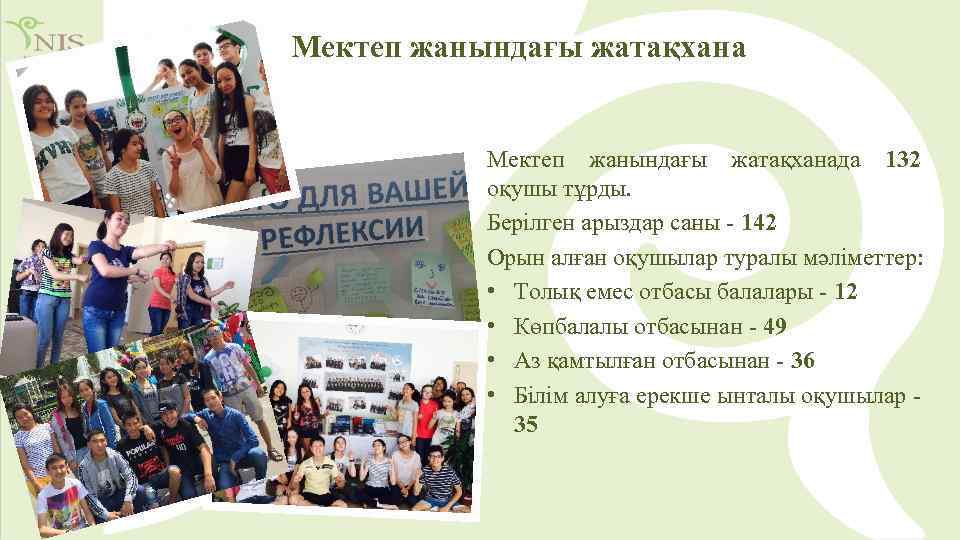 NIS

Мектеп жанындағы жатақхана

ДЛЯ ВАШЕЙ РЕФЛЕКСИИ

Мектеп жанындағы жатақханада 132 оқушы тұрды.

Берілген арыздар саны - 142

Орын алған оқушылар туралы мәліметтер:

• Толық емес отбасы балалары - 12
• Көпбалалы отбасынан - 49
• Аз қамтылған отбасынан - 36
• Білім алуға ерекше ынталы оқушылар - 35